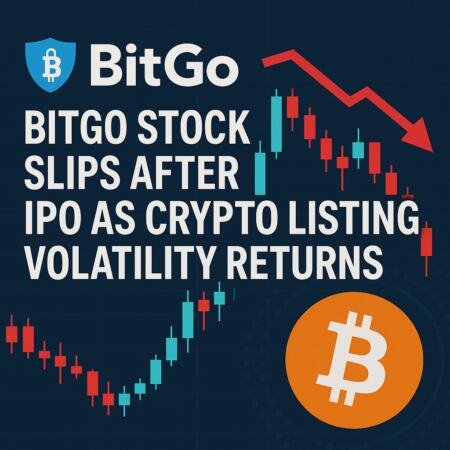 BitGo

BITGO STOCK SLIPS AFTER IPO AS CRYPTO LISTING VOLATILITY RETURNS